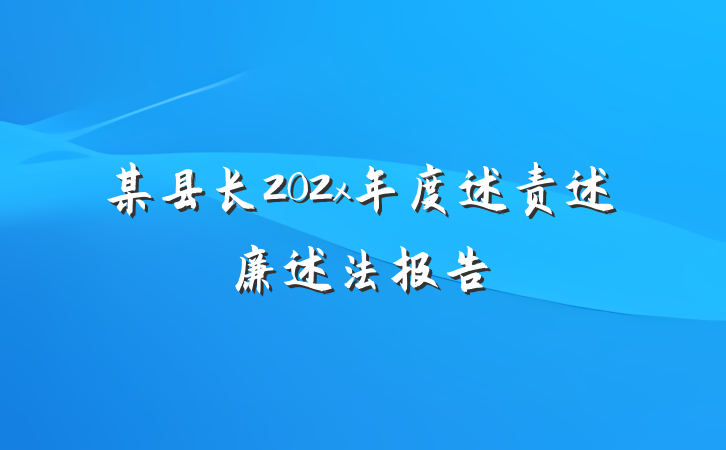 某县长202x年度述责述廉述法报告